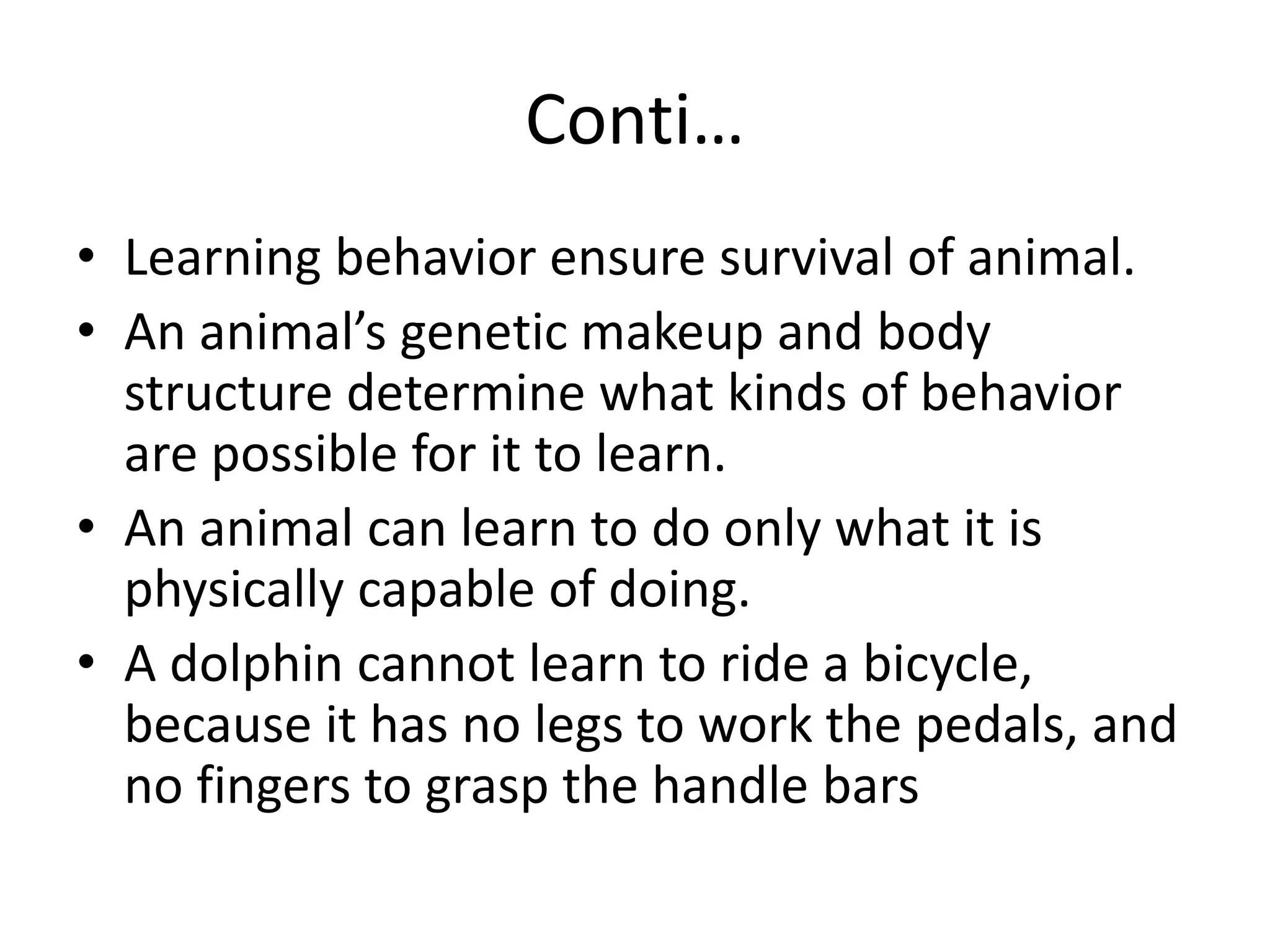 Conti…

• Learning behavior ensure survival of animal.
• An animal’s genetic makeup and body structure determine what kinds of behavior are possible for it to learn.
• An animal can learn to do only what it is physically capable of doing.
• A dolphin cannot learn to ride a bicycle, because it has no legs to work the pedals, and no fingers to grasp the handle bars